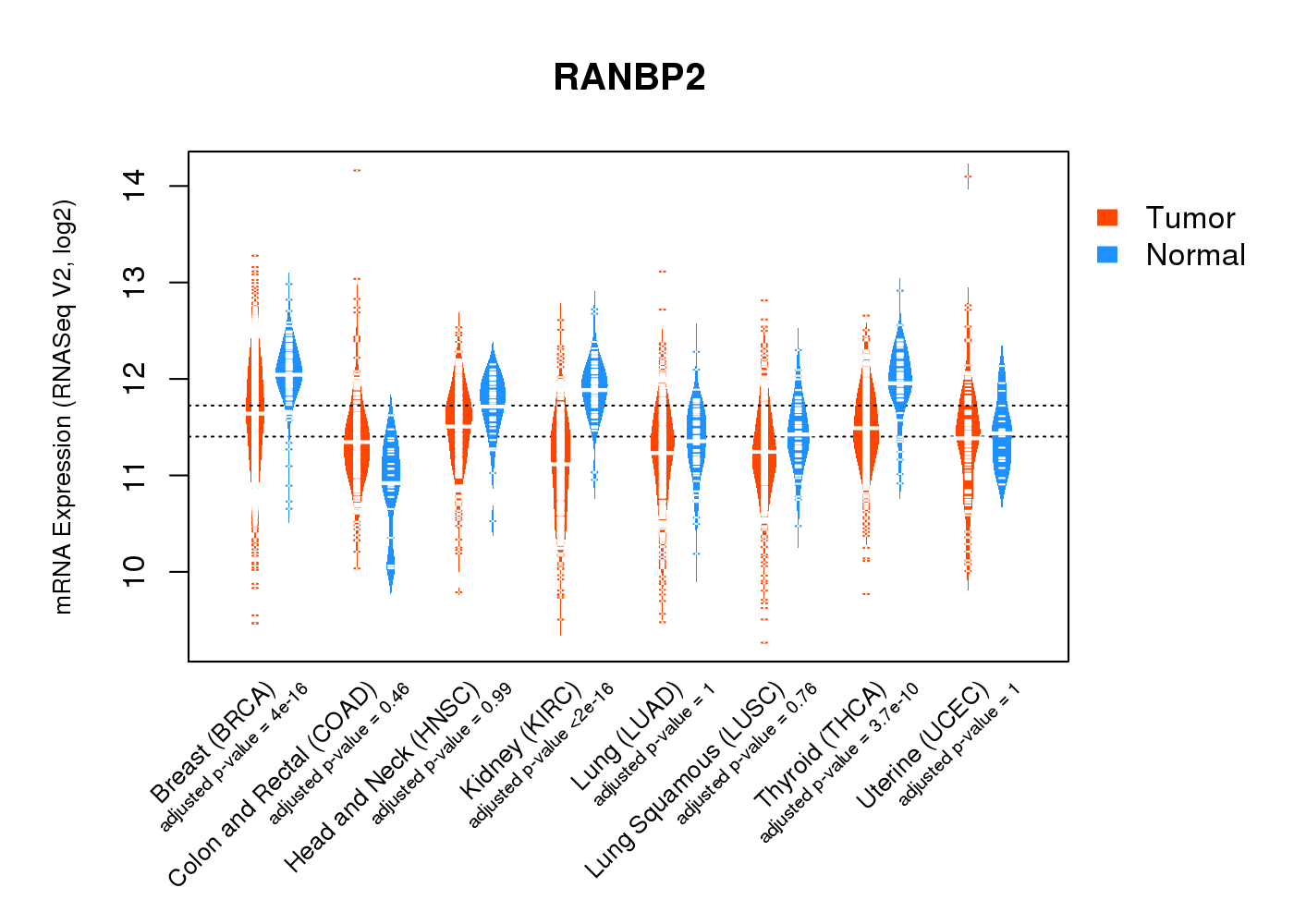 RANBP2

mRNA Expression (RNASeq V2, log2)

14
13
12
11
10

Tumor
Normal

Breast (BRCA)
adjusted p-value = 4e-16
Colon and Rectal (COAD)
adjusted p-value = 0.46
Head and Neck (HNSC)
adjusted p-value = 0.99
Kidney (KIRC)
adjusted p-value <2e-16
Lung (LUAD)
adjusted p-value = 1
Lung Squamous (LUSC)
adjusted p-value = 0.76
Thyroid (THCA)
adjusted p-value = 3.7e-10
Uterine (UCEC)
adjusted p-value = 1